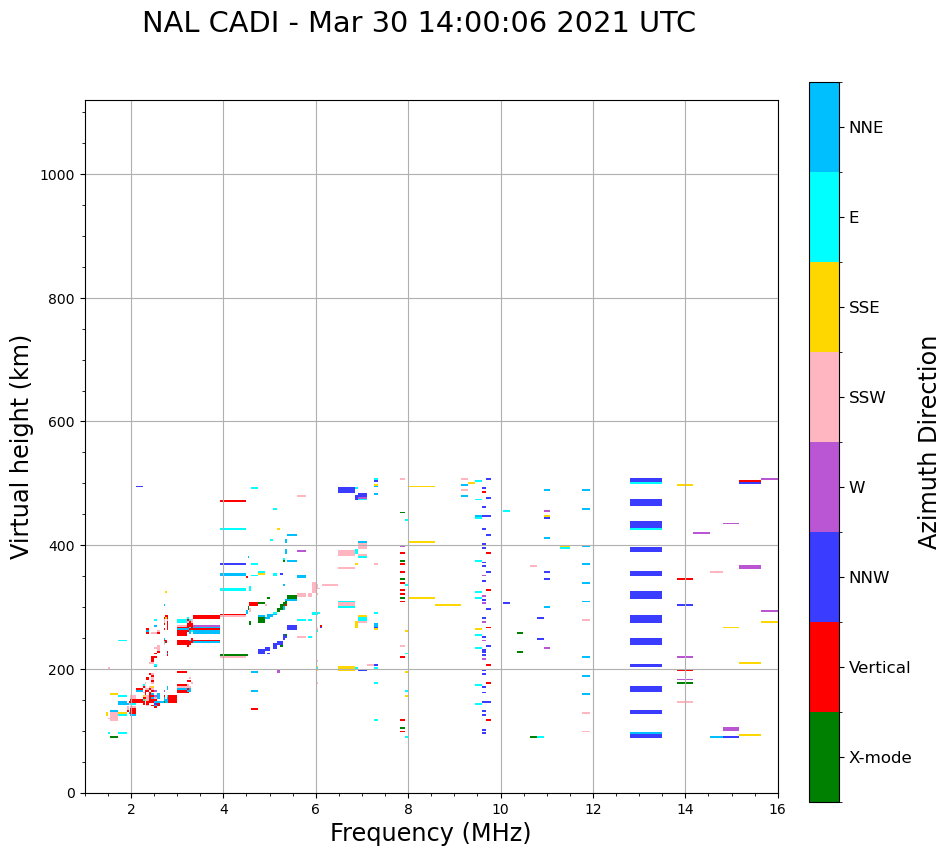 NAL CADI - Mar 30 14:00:06 2021 UTC

Virtual height (km)

1000
800
600
400
200
0

2
4
6
8
10
12
14
16

Frequency (MHz)

NNE
E
SSE
SSW
W
NNW
Vertical
X-mode

Azimuth Direction